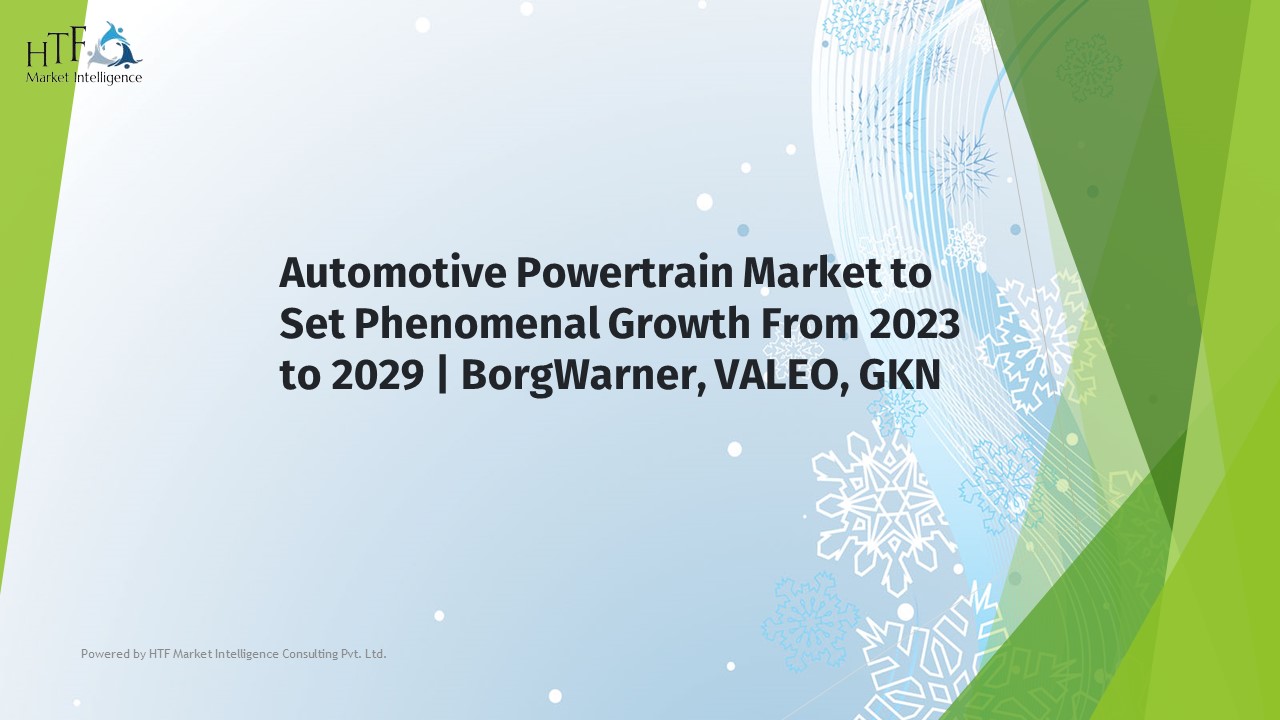 HTF
Market Intelligence

Automotive Powertrain Market to Set Phenomenal Growth From 2023 to 2029 | BorgWarner, VALEO, GKN

Powered by HTF Market Intelligence Consulting Pvt. Ltd.